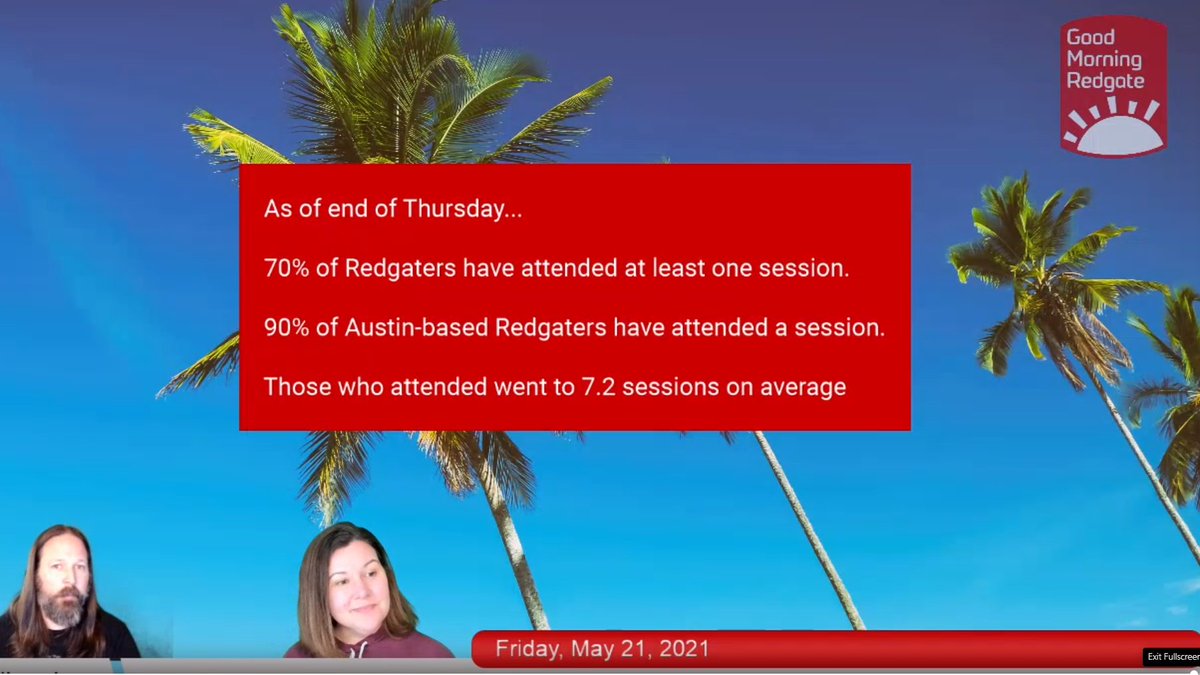 Good Morning Redgate

As of end of Thursday...

70% of Redgaters have attended at least one session.

90% of Austin-based Redgaters have attended a session.

Those who attended went to 7.2 sessions on average

Friday, May 21, 2021

Exit Fullscreen